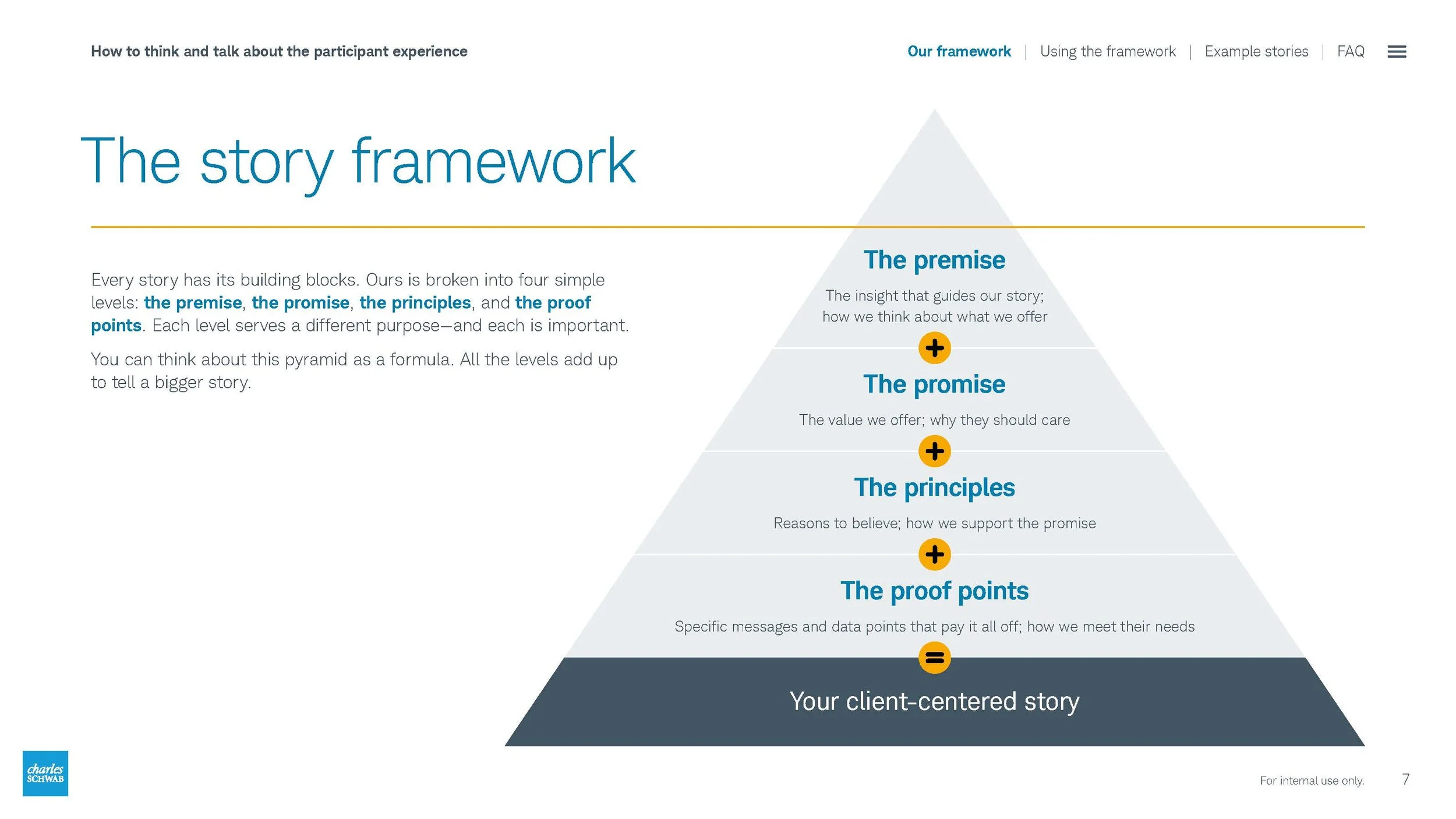 How to think and talk about the participant experience

Our framework | Using the framework | Example stories | FAQ

The story framework

Every story has its building blocks. Ours is broken into four simple levels: the premise, the promise, the principles, and the proof points. Each level serves a different purpose—and each is important.

You can think about this pyramid as a formula. All the levels add up to tell a bigger story.

The premise

The insight that guides our story; how we think about what we offer

+

The promise

The value we offer; why they should care

+

The principles

Reasons to believe; how we support the promise

+

The proof points

Specific messages and data points that pay it all off; how we meet their needs

=

Your client-centered story

charles SCHWAB

For internal use only.

7